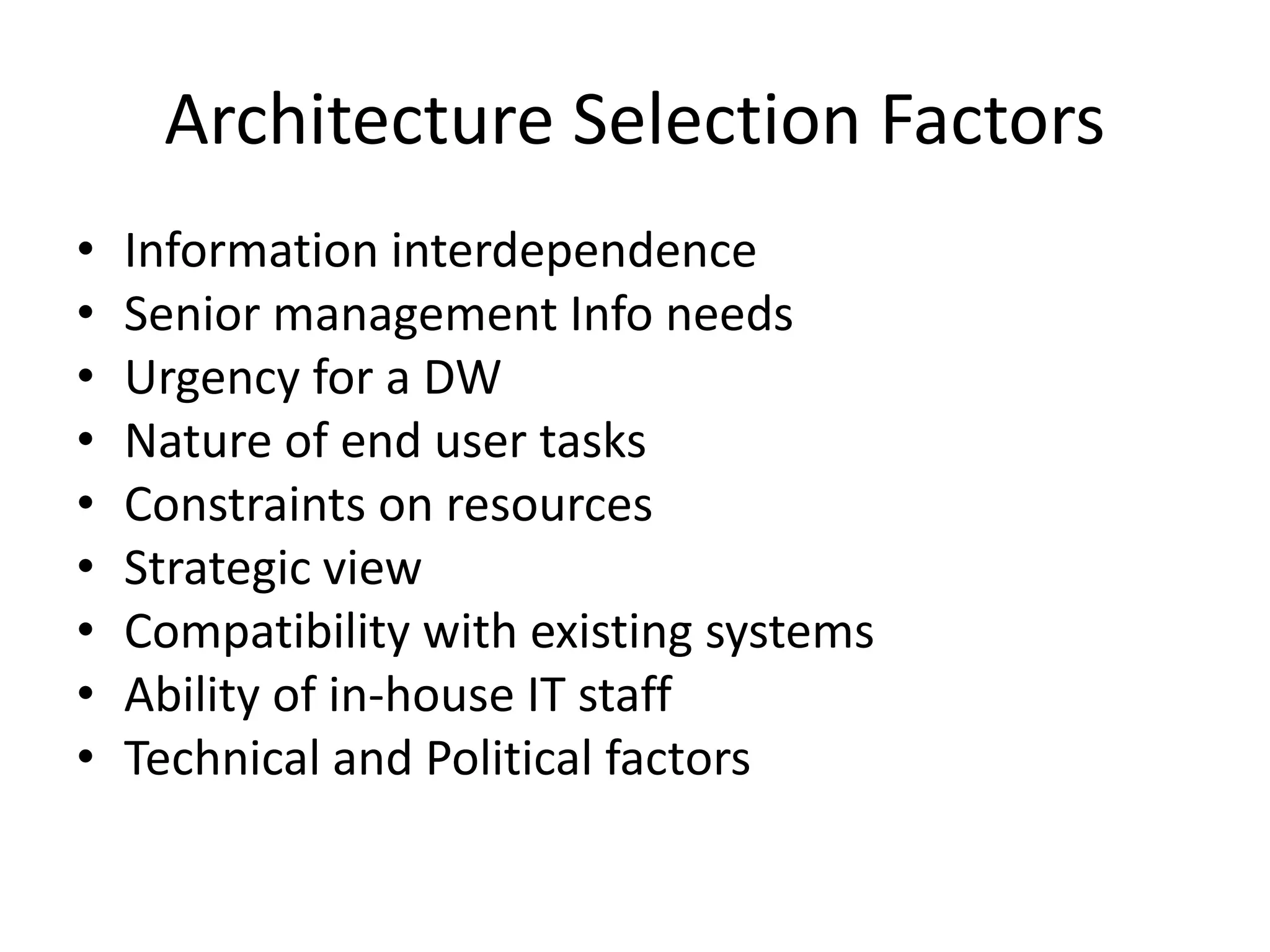 Architecture Selection Factors

• Information interdependence
• Senior management Info needs
• Urgency for a DW
• Nature of end user tasks
• Constraints on resources
• Strategic view
• Compatibility with existing systems
• Ability of in-house IT staff
• Technical and Political factors